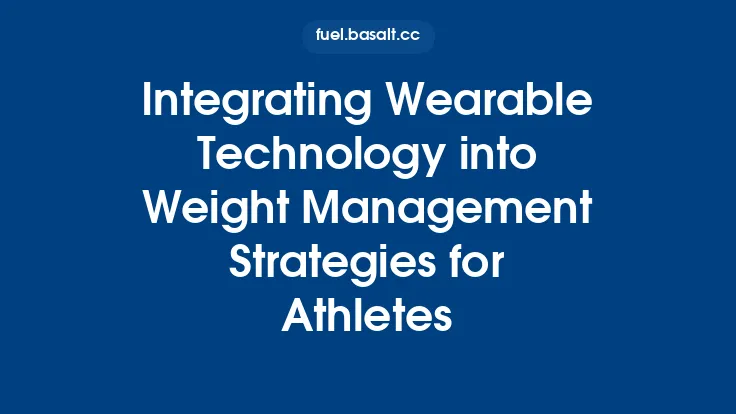 fuel.basalt.cc

Integrating Wearable Technology into Weight Management Strategies for Athletes